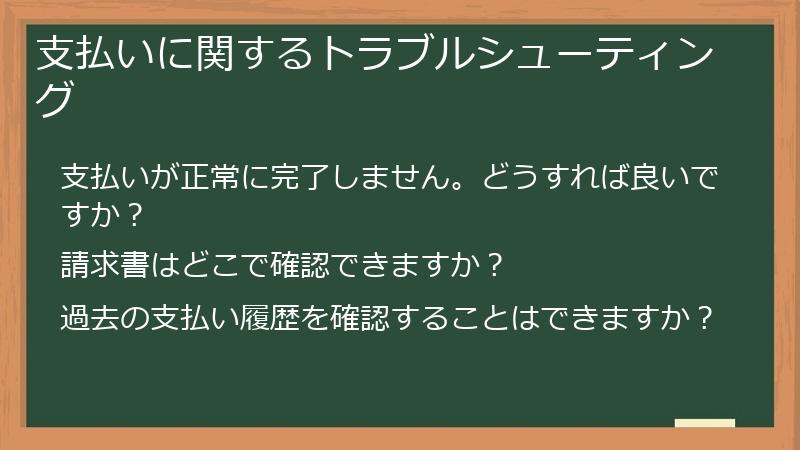 支払いに関するトラブルシューティング

支払いが正常に完了しません。どうすれば良いですか？

請求書はどこで確認できますか？

過去の支払い履歴を確認することはできますか？